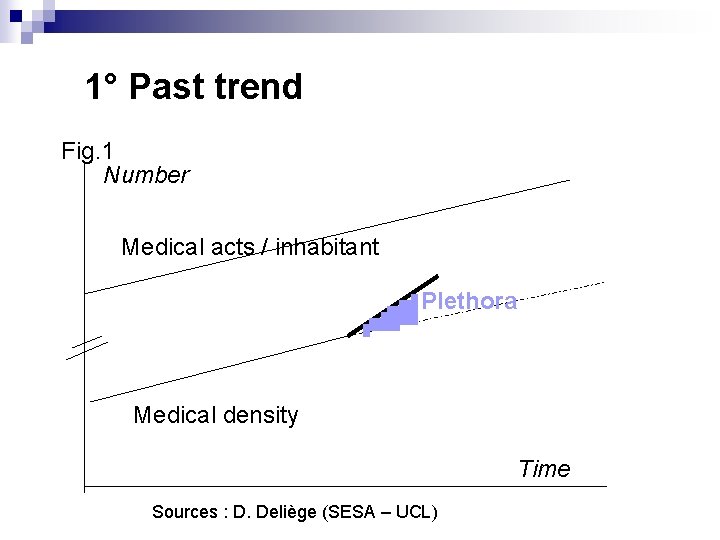 1° Past trend

Fig.1

Number

Medical acts / inhabitant

Plethora

Medical density

Time

Sources : D. Deliège (SESA – UCL)